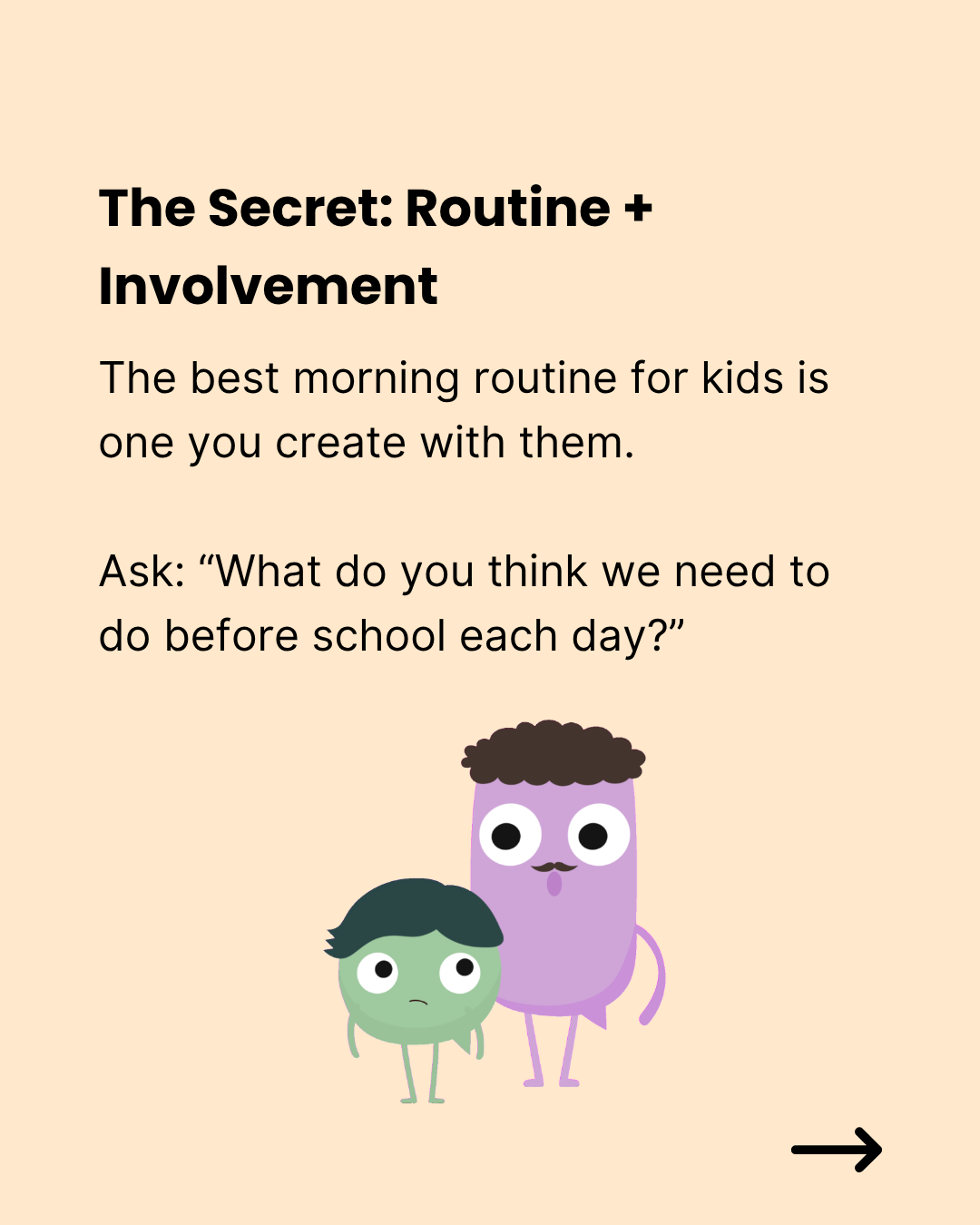 The Secret: Routine + Involvement

The best morning routine for kids is one you create with them.

Ask: “What do you think we need to do before school each day?”